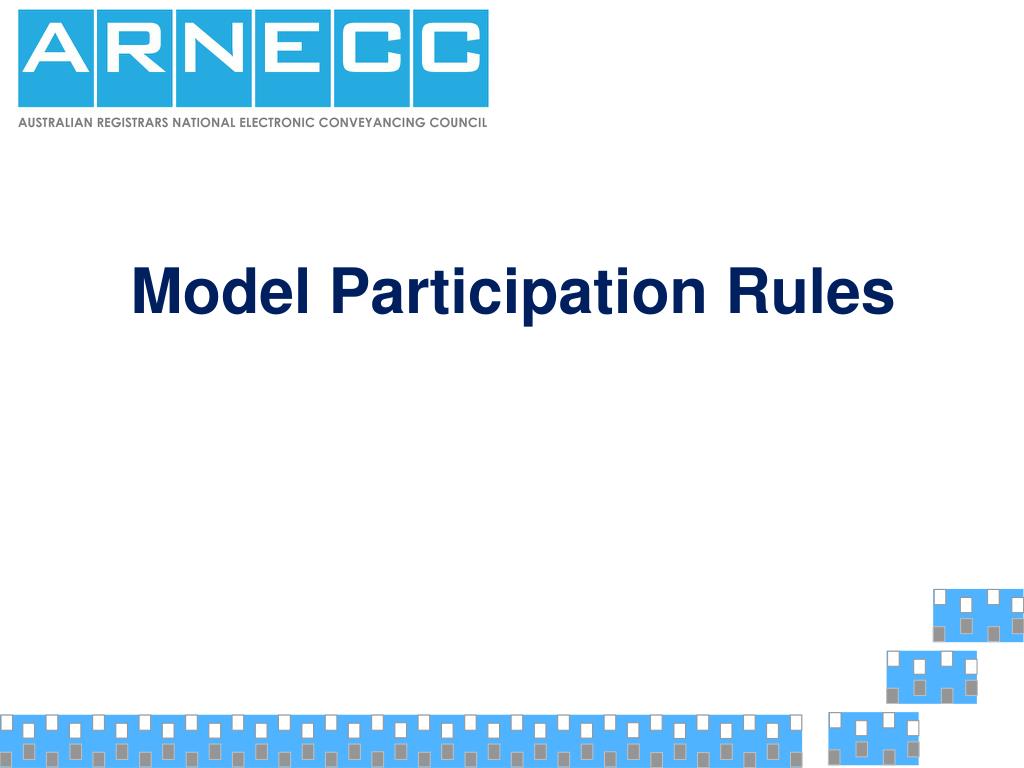 ARNECC

AUSTRALIAN REGISTRARS NATIONAL ELECTRONIC CONVEYANCING COUNCIL

Model Participation Rules